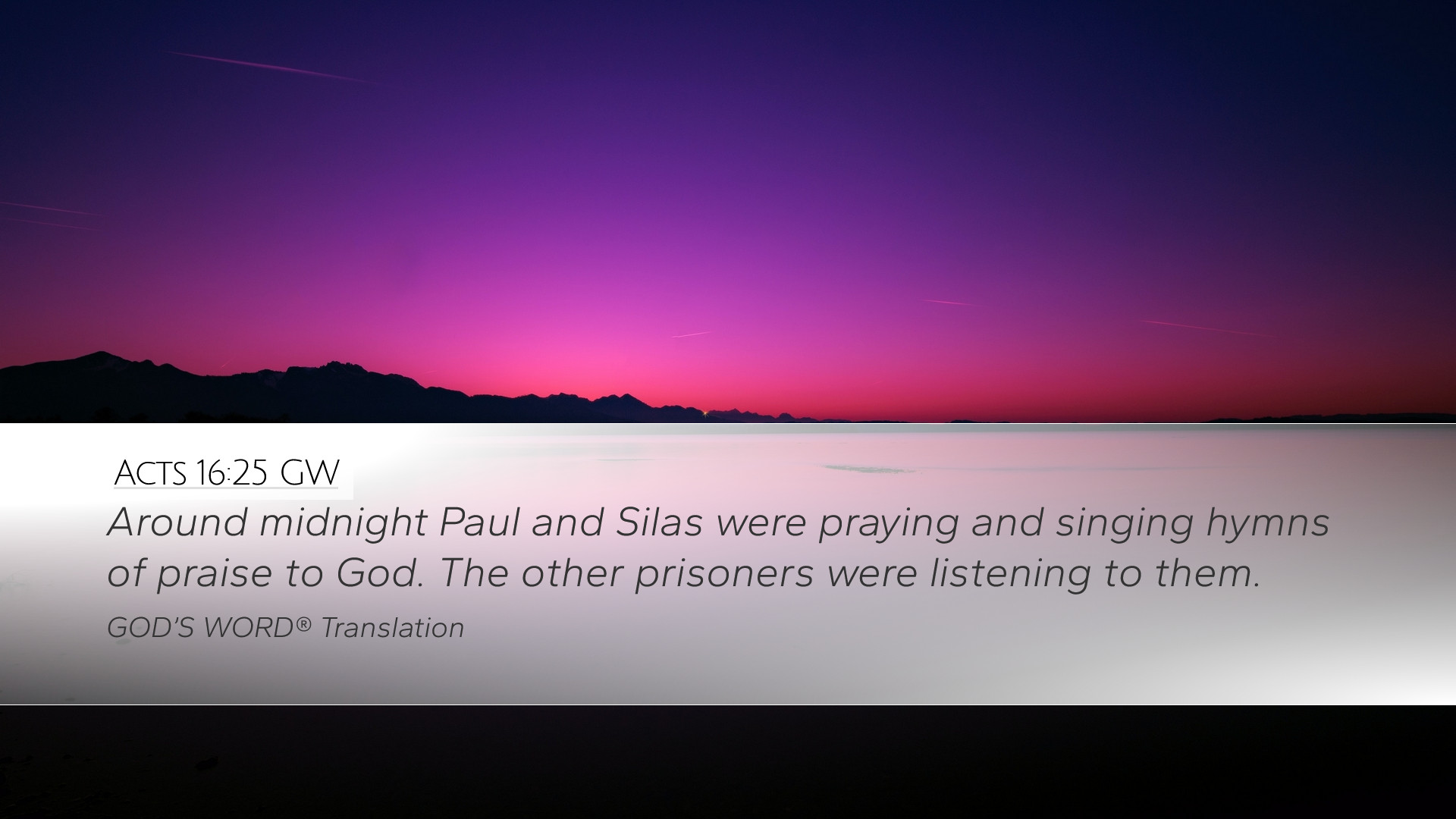 ACTS 16:25 GW

Around midnight Paul and Silas were praying and singing hymns of praise to God. The other prisoners were listening to them.

GOD'S WORD® Translation